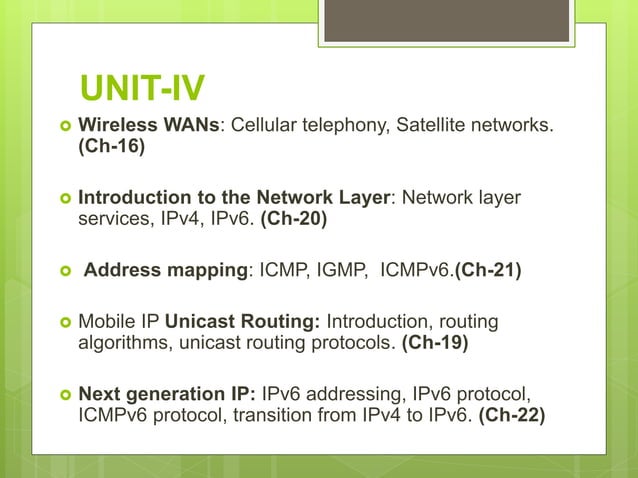 UNIT-IV

Wireless WANs: Cellular telephony, Satellite networks. (Ch-16)

Introduction to the Network Layer: Network layer services, IPv4, IPv6. (Ch-20)

Address mapping: ICMP, IGMP, ICMPv6.(Ch-21)

Mobile IP Unicast Routing: Introduction, routing algorithms, unicast routing protocols. (Ch-19)

Next generation IP: IPv6 addressing, IPv6 protocol, ICMPv6 protocol, transition from IPv4 to IPv6. (Ch-22)